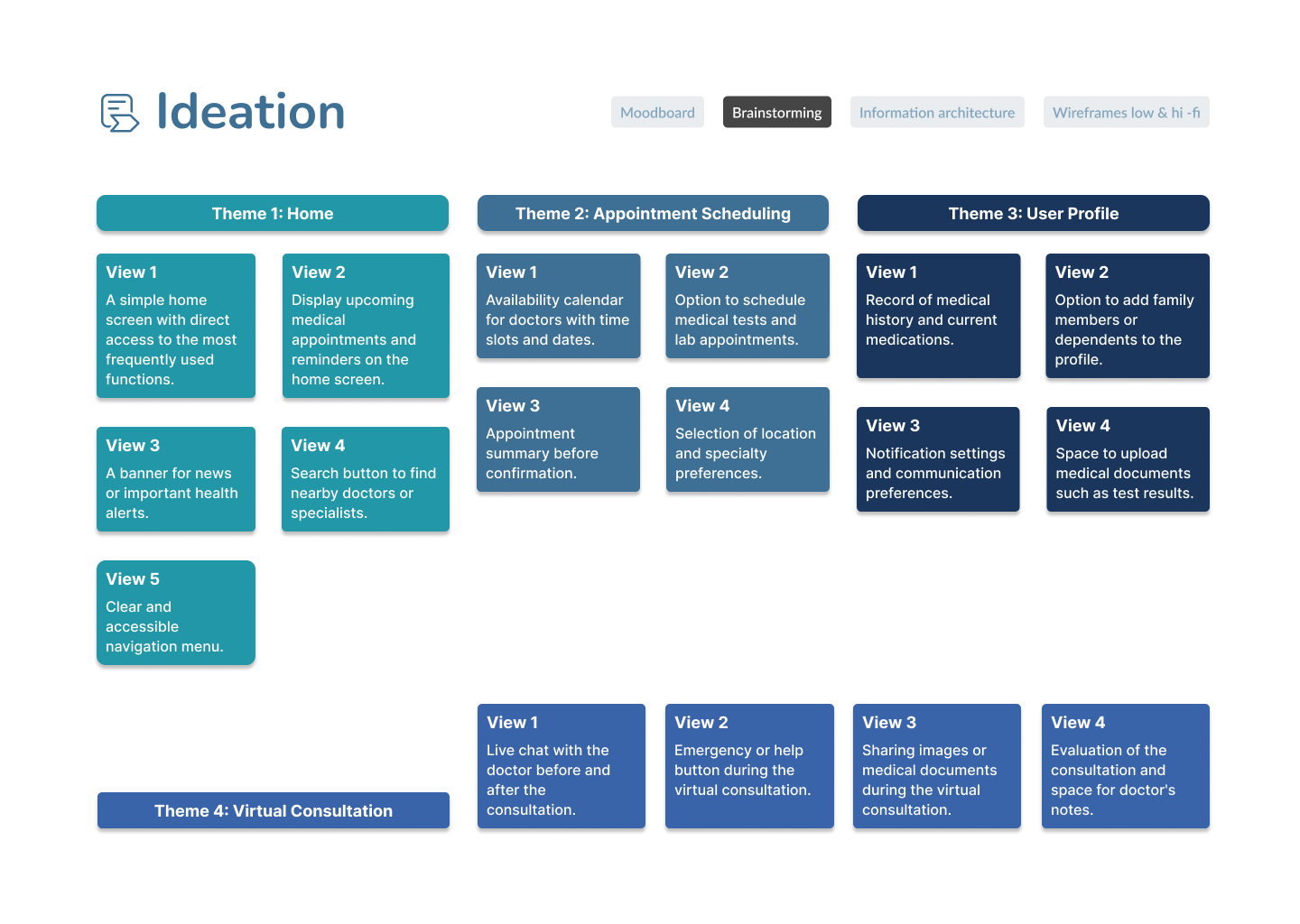 Ideation

Moodboard

Brainstorming

Information architecture

Wireframes low & hi -fi

Theme 1: Home

View 1
A simple home screen with direct access to the most frequently used functions.

View 2
Display upcoming medical appointments and reminders on the home screen.

View 3
A banner for news or important health alerts.

View 4
Search button to find nearby doctors or specialists.

View 5
Clear and accessible navigation menu.

Theme 2: Appointment Scheduling

View 1
Availability calendar for doctors with time slots and dates.

View 2
Option to schedule medical tests and lab appointments.

View 3
Appointment summary before confirmation.

View 4
Selection of location and specialty preferences.

Theme 3: User Profile

View 1
Record of medical history and current medications.

View 2
Option to add family members or dependents to the profile.

View 3
Notification settings and communication preferences.

View 4
Space to upload medical documents such as test results.

Theme 4: Virtual Consultation

View 1
Live chat with the doctor before and after the consultation.

View 2
Emergency or help button during the virtual consultation.

View 3
Sharing images or medical documents during the virtual consultation.

View 4
Evaluation of the consultation and space for doctor's notes.